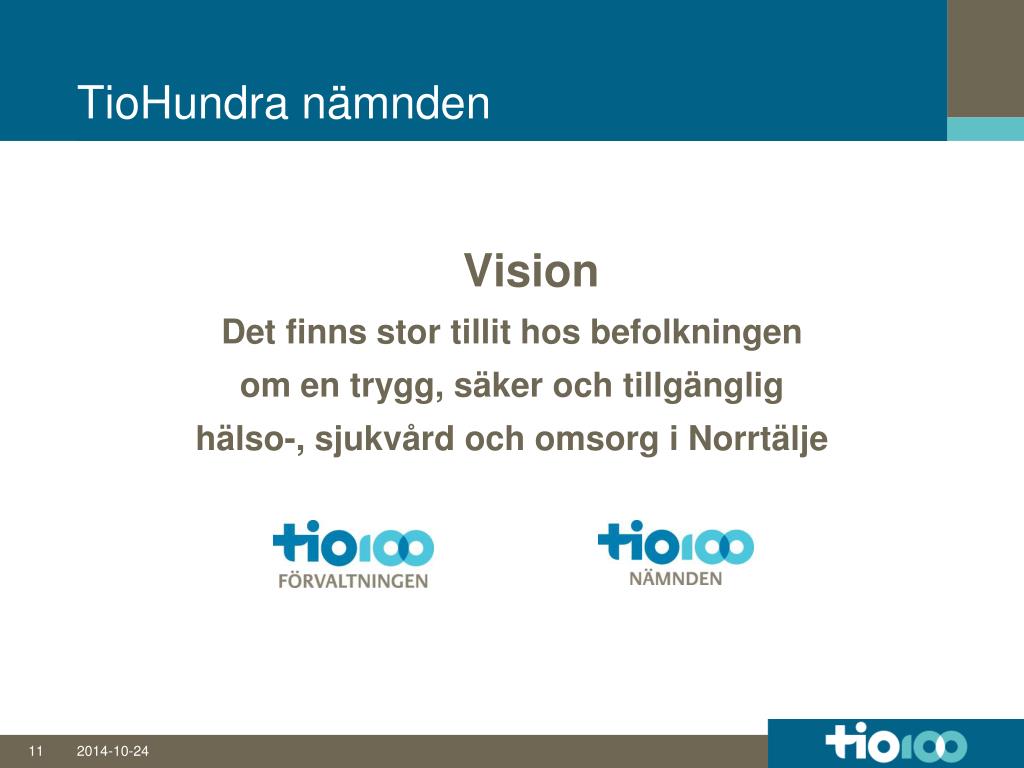 TioHundra nämnden

Vision

Det finns stor tillit hos befolkningen om en trygg, säker och tillgänglig hälso-, sjukvård och omsorg i Norrtälje

tio100
FÖRVALTNINGEN

tio100
NÄMNDEN

11 2014-10-24

tio100